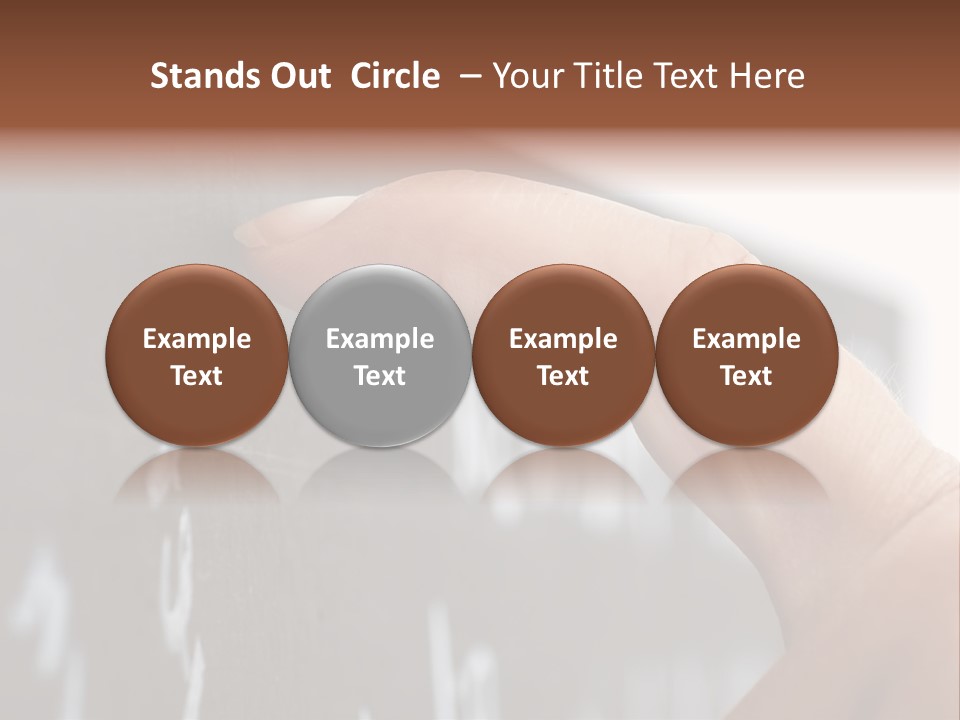 Stands Out Circle – Your Title Text Here

Example Text

Example Text

Example Text

Example Text